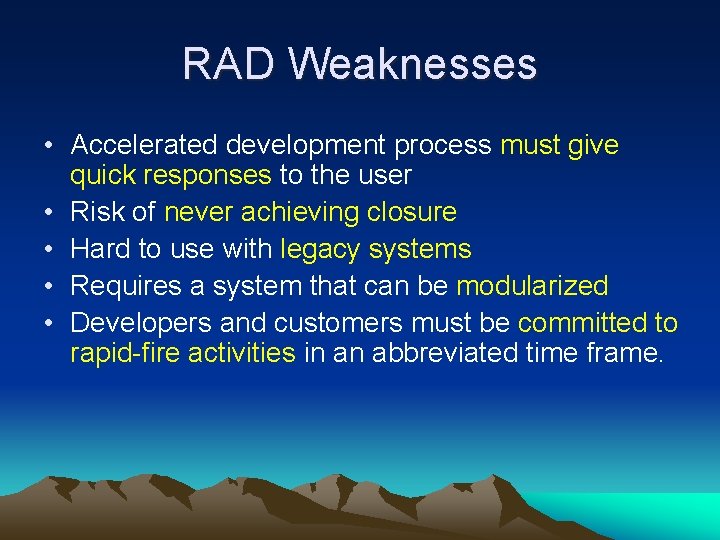 RAD Weaknesses

• Accelerated development process must give quick responses to the user
• Risk of never achieving closure
• Hard to use with legacy systems
• Requires a system that can be modularized
• Developers and customers must be committed to rapid-fire activities in an abbreviated time frame.